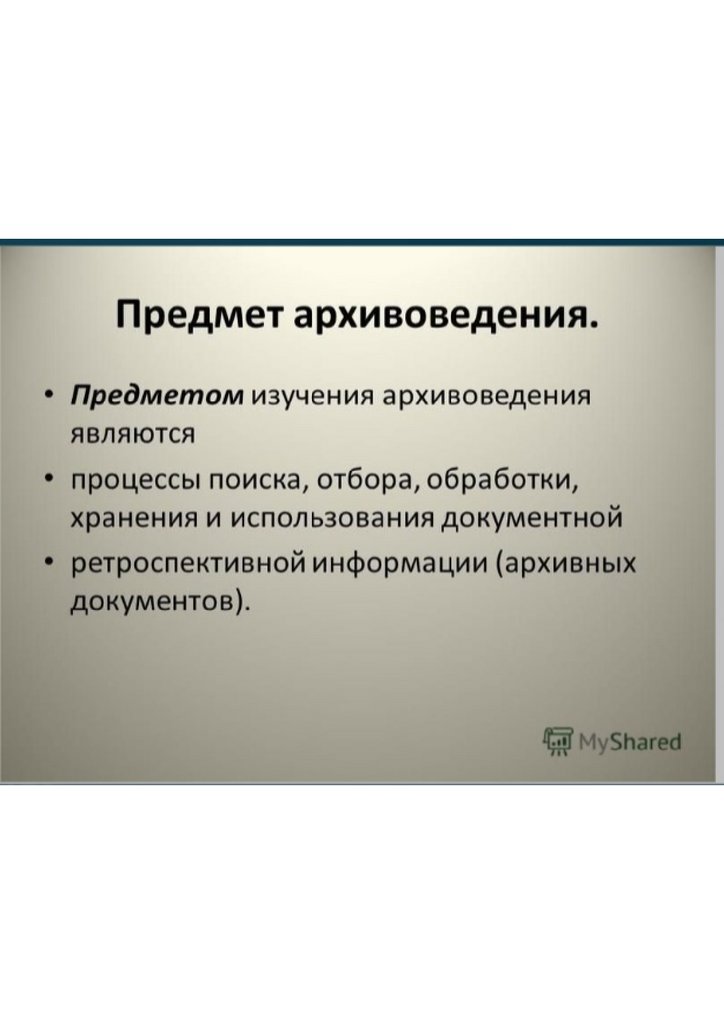 Предмет архивоведения.

• Предметом изучения архивоведения являются

• процессы поиска, отбора, обработки, хранения и использования документной

• ретроспективной информации (архивных документов).

MyShared